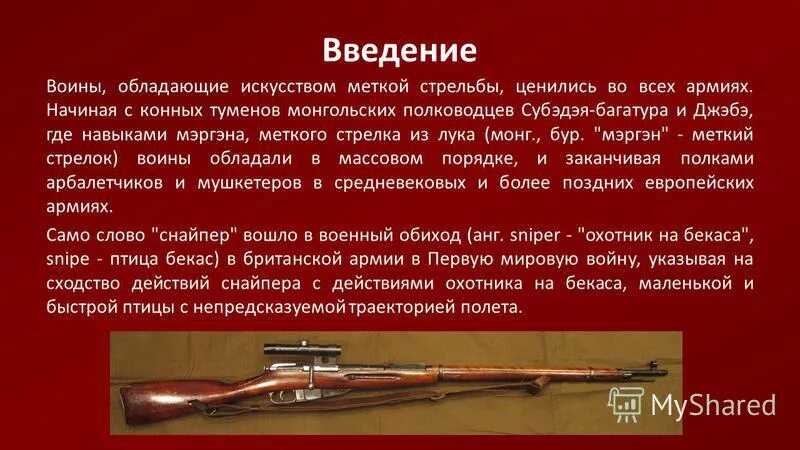 Введение

Воины, обладающие искусством меткой стрельбы, ценились во всех армиях. Начиная с конных туменов монгольских полководцев Субэдэя-багатура и Джэбэ, где навыками мэргэна, меткого стрелка из лука (монг., бур. "мэргэн" - меткий стрелок) воины обладали в массовом порядке, и заканчивая полками арбалетчиков и мушкетеров в средневековых и более поздних европейских армиях.

Само слово "снайпер" вошло в военный обиход (анг. sniper - "охотник на бекаса", snipe - птица бекас) в британской армии в Первую мировую войну, указывая на сходство действий снайпера с действиями охотника на бекаса, маленькой и быстрой птицы с непредсказуемой траекторией полета.

MyShared